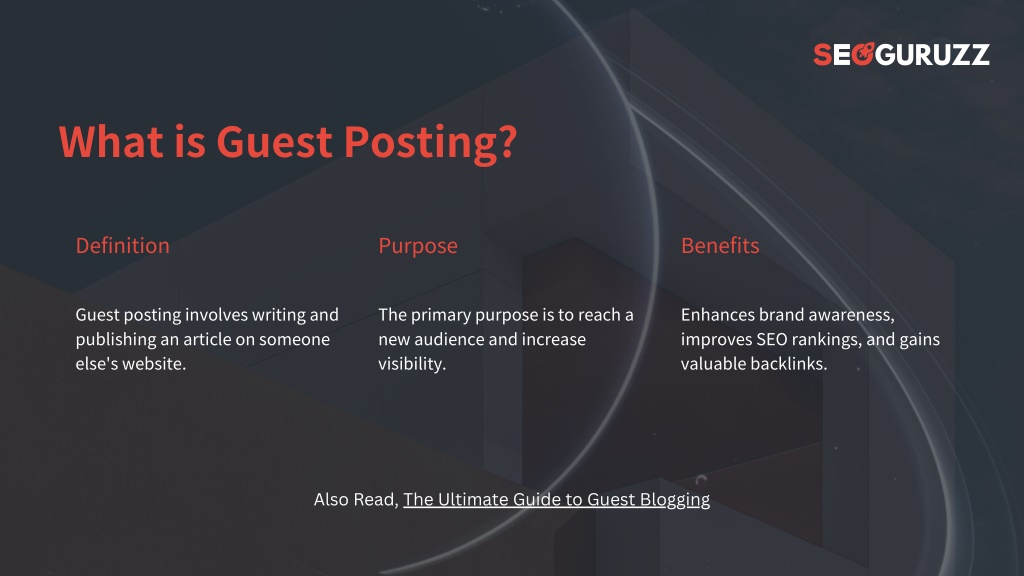 SEOGURUZZ

What is Guest Posting?

Definition

Guest posting involves writing and publishing an article on someone else's website.

Purpose

The primary purpose is to reach a new audience and increase visibility.

Benefits

Enhances brand awareness, improves SEO rankings, and gains valuable backlinks.

Also Read, The Ultimate Guide to Guest Blogging